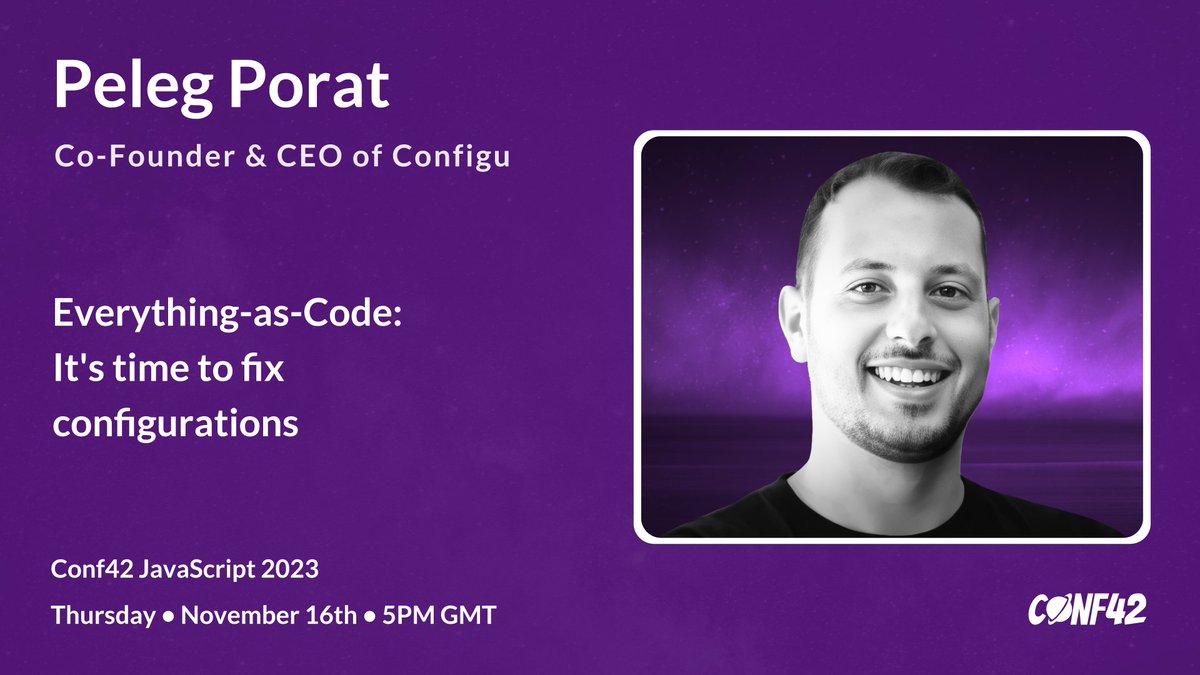 Peleg Porat

Co-Founder & CEO of Configu

Everything-as-Code: It's time to fix configurations

Conf42 JavaScript 2023

Thursday • November 16th • 5PM GMT

CONF42